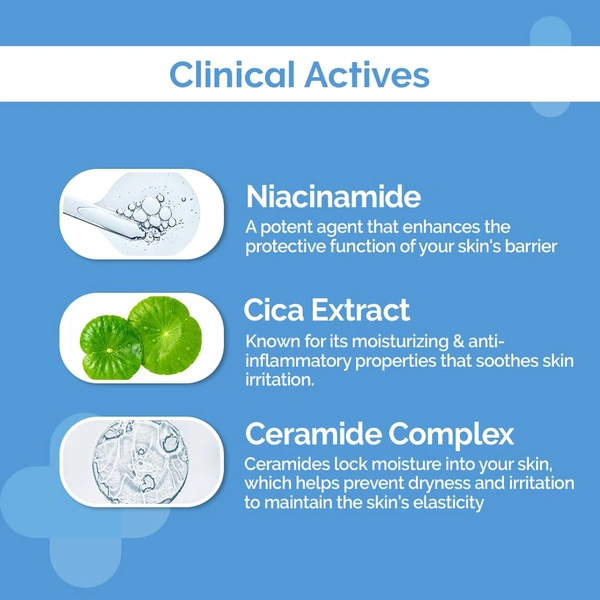 Clinical Actives

Niacinamide
A potent agent that enhances the protective function of your skin's barrier

Cica Extract
Known for its moisturizing & anti-inflammatory properties that soothes skin irritation.

Ceramide Complex
Ceramides lock moisture into your skin, which helps prevent dryness and irritation to maintain the skin's elasticity